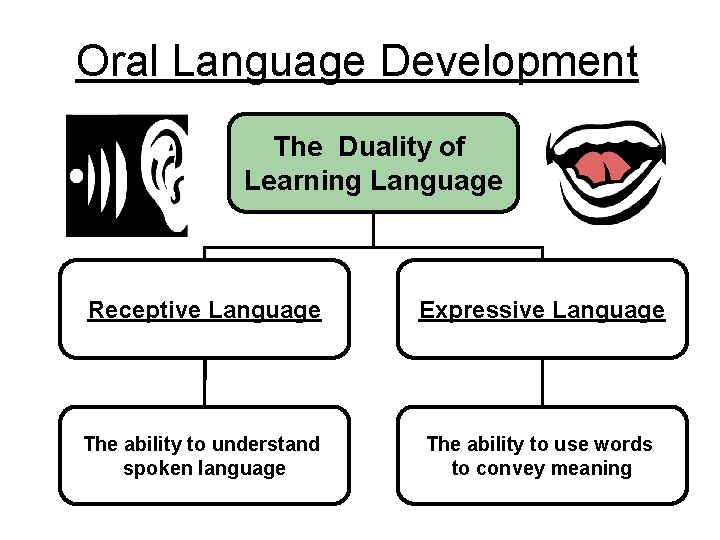 Oral Language Development

The Duality of Learning Language

Receptive Language

Expressive Language

The ability to understand spoken language

The ability to use words to convey meaning